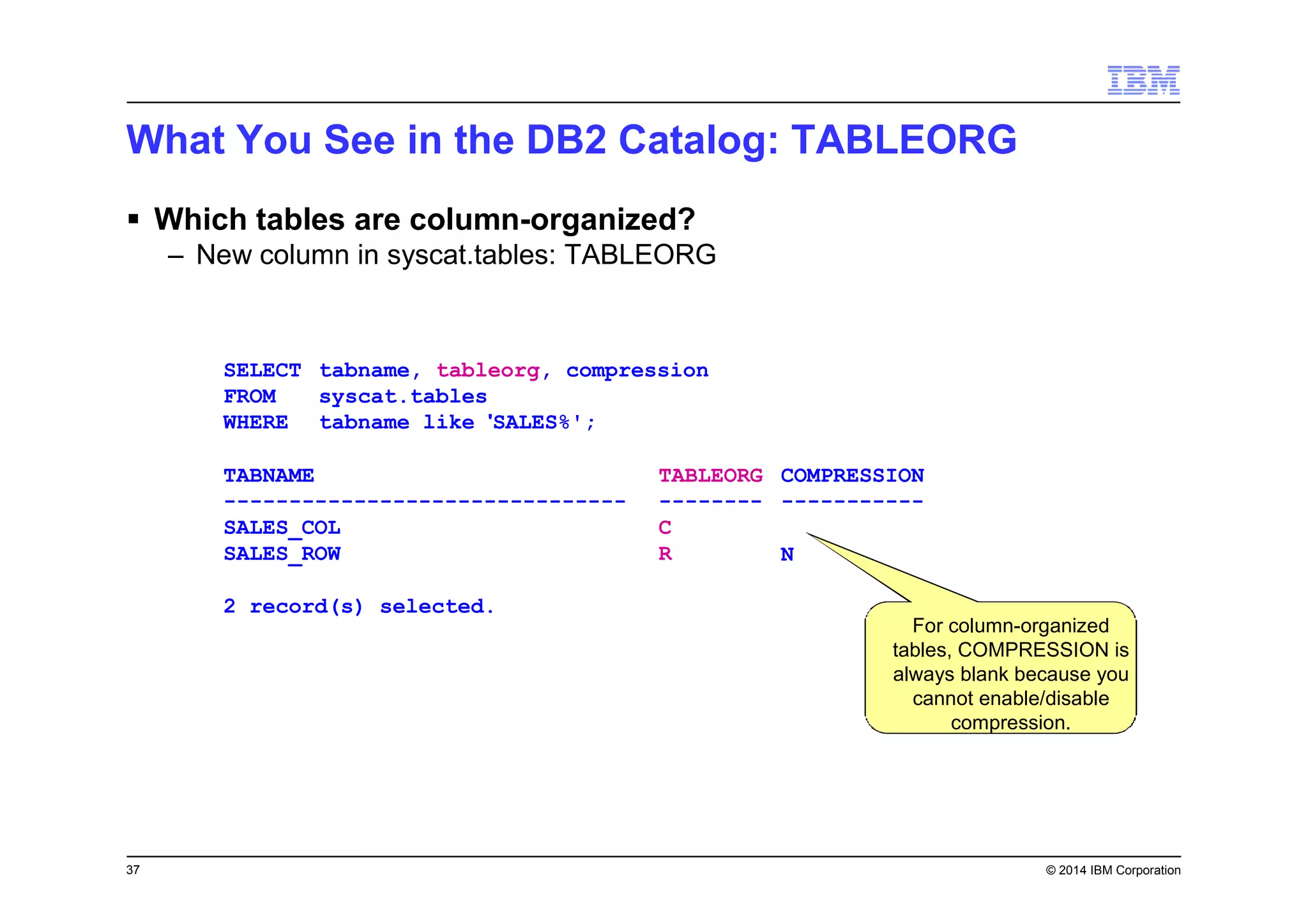 IBM

What You See in the DB2 Catalog: TABLEORG

▪ Which tables are column-organized?

– New column in syscat.tables: TABLEORG

SELECT tabname, tableorg, compression
FROM syscat.tables
WHERE tabname like 'SALES%';

TABNAME TABLEORG COMPRESSION
------------------------------- -------- -----------
SALES_COL C
SALES_ROW R N

2 record(s) selected.

For column-organized tables, COMPRESSION is always blank because you cannot enable/disable compression.

37

© 2014 IBM Corporation